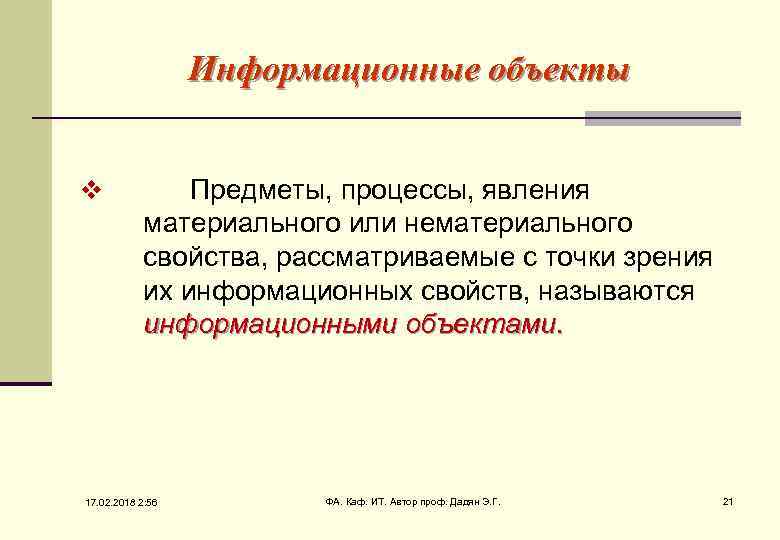 Информационные объекты

❖ Предметы, процессы, явления материального или нематериального свойства, рассматриваемые с точки зрения их информационных свойств, называются информационными объектами.

17.02.2018 2:56

ФА. Каф. ИТ. Автор проф. Дадян Э.Г.

21